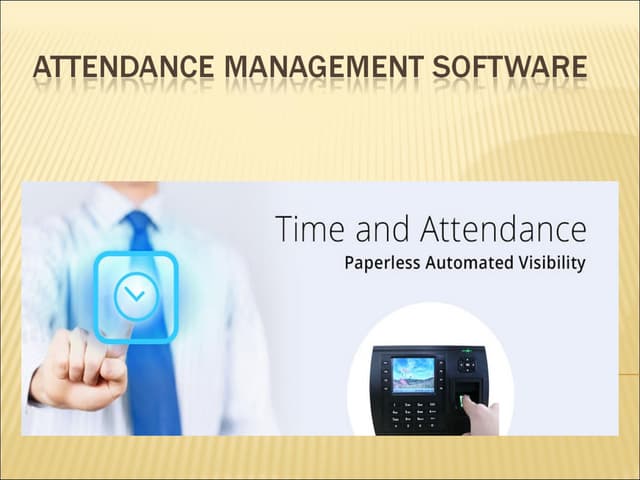 ATTENDANCE MANAGEMENT SOFTWARE

Time and Attendance

Paperless Automated Visibility